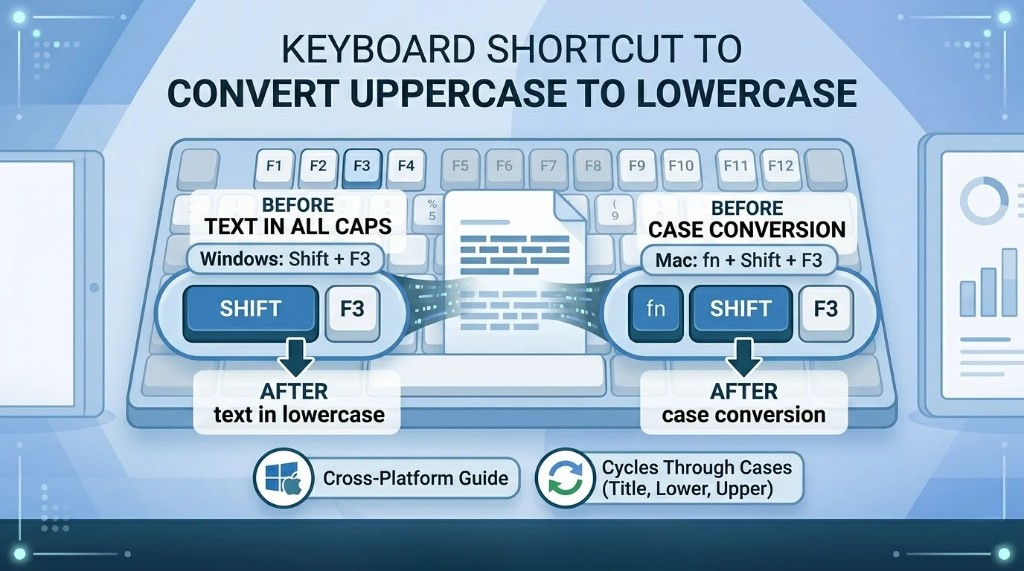 KEYBOARD SHORTCUT TO
CONVERT UPPERCASE TO LOWERCASE

F1 F2 F3 F4 F5 F6 F7 F8 F9 F10 F11 F12

% 5

( 9

BEFORE
TEXT IN ALL CAPS

Windows: Shift + F3

SHIFT F3

AFTER
text in lowercase

BEFORE
CASE CONVERSION

Mac: fn + Shift + F3

fn SHIFT F3

AFTER
case conversion

Cross-Platform Guide

Cycles Through Cases (Title, Lower, Upper)